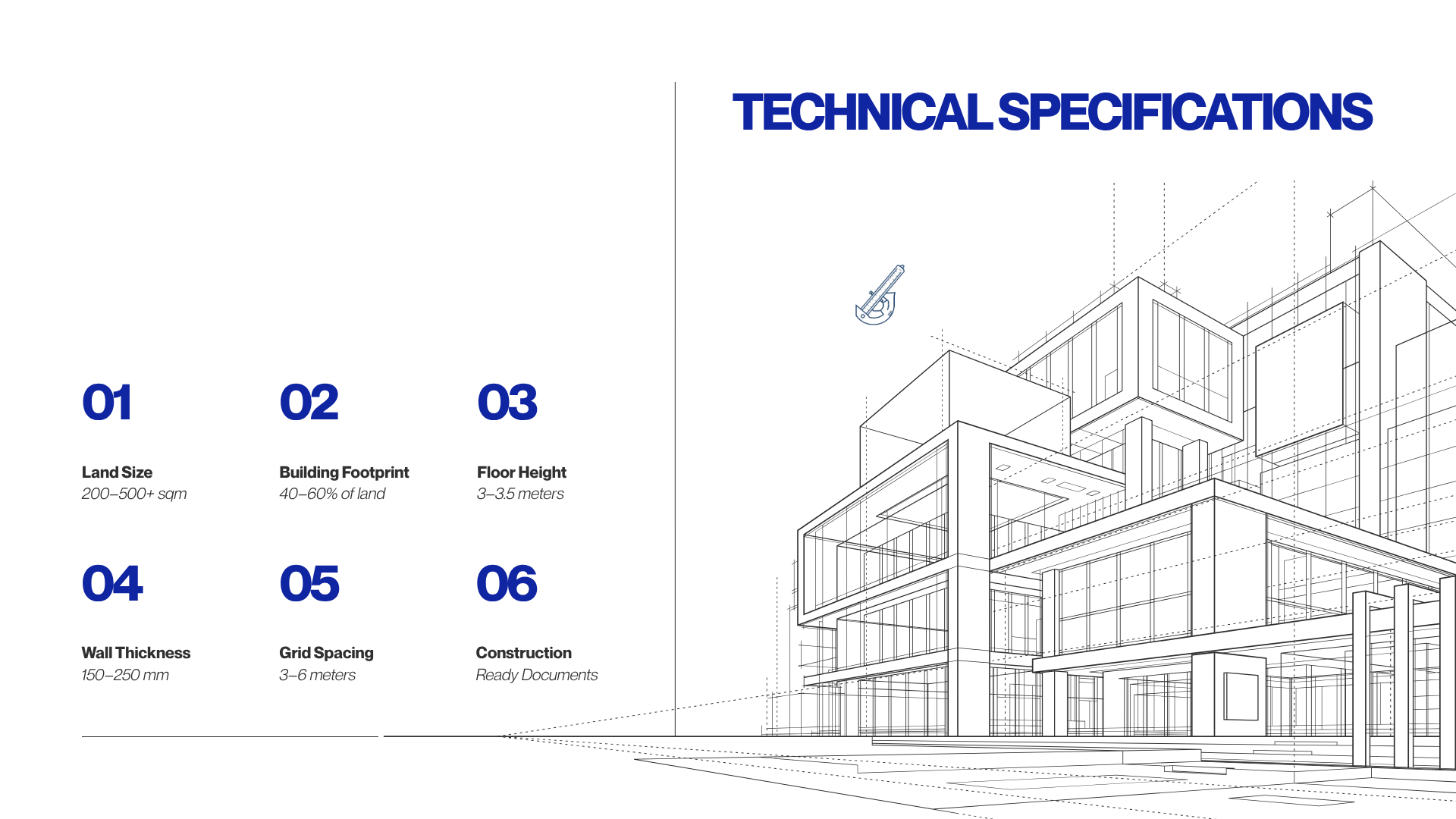 TECHNICAL SPECIFICATIONS

01

Land Size
200–500+ sqm

02

Building Footprint
40–60% of land

03

Floor Height
3–3.5 meters

04

Wall Thickness
150–250 mm

05

Grid Spacing
3–6 meters

06

Construction
Ready Documents